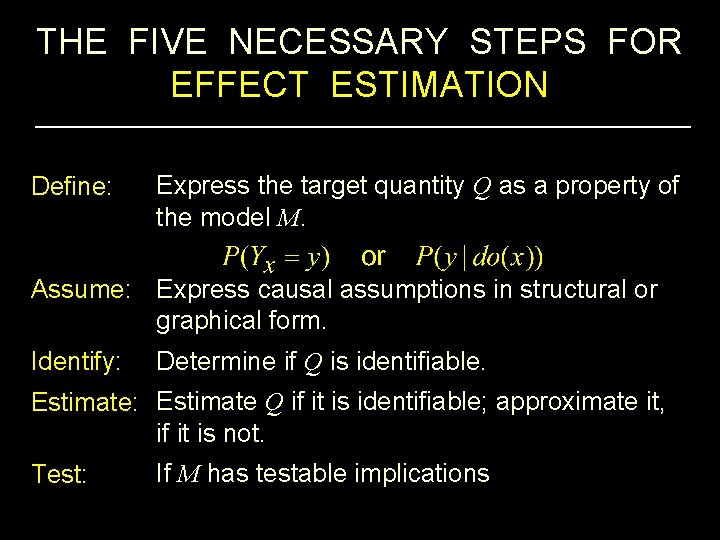 THE FIVE NECESSARY STEPS FOR EFFECT ESTIMATION

Define: Express the target quantity $Q$ as a property of the model $M$.

$P(Y_x = y)$ or $P(y \mid do(x))$

Assume: Express causal assumptions in structural or graphical form.

Identify: Determine if $Q$ is identifiable.

Estimate: Estimate $Q$ if it is identifiable; approximate it, if it is not.

Test: If $M$ has testable implications